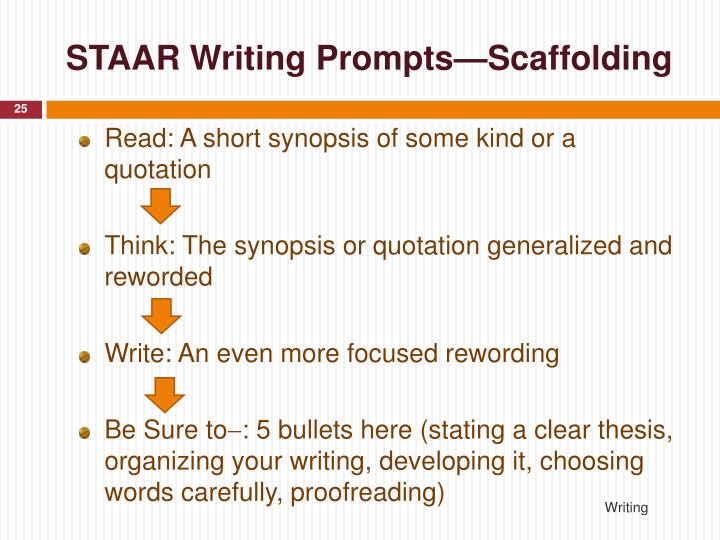 STAAR Writing Prompts—Scaffolding

25

Read: A short synopsis of some kind or a quotation

Think: The synopsis or quotation generalized and reworded

Write: An even more focused rewording

Be Sure to–: 5 bullets here (stating a clear thesis, organizing your writing, developing it, choosing words carefully, proofreading)

Writing